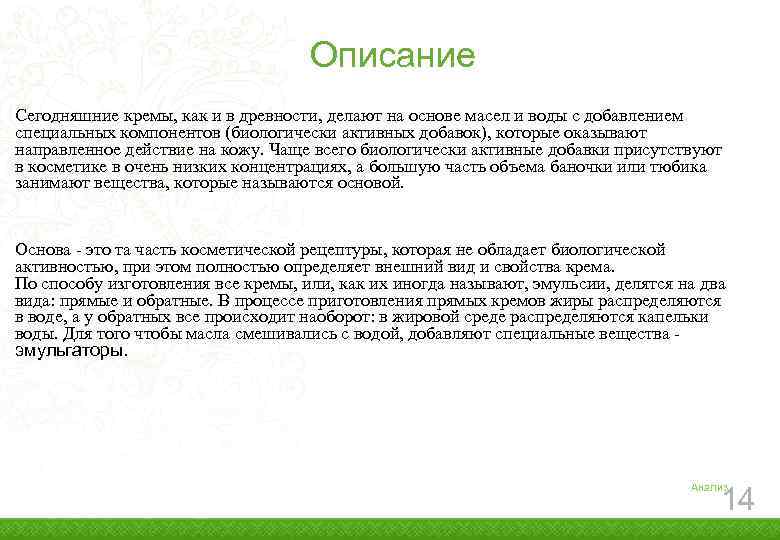 Описание

Сегодняшние кремы, как и в древности, делают на основе масел и воды с добавлением специальных компонентов (биологически активных добавок), которые оказывают направленное действие на кожу. Чаще всего биологически активные добавки присутствуют в косметике в очень низких концентрациях, а большую часть объема баночки или тюбика занимают вещества, которые называются основой.

Основа - это та часть косметической рецептуры, которая не обладает биологической активностью, при этом полностью определяет внешний вид и свойства крема.
По способу изготовления все кремы, или, как их иногда называют, эмульсии, делятся на два вида: прямые и обратные. В процессе приготовления прямых кремов жиры распределяются в воде, а у обратных все происходит наоборот: в жировой среде распределяются капельки воды. Для того чтобы масла смешивались с водой, добавляют специальные вещества - эмульгаторы.

Анализ

14